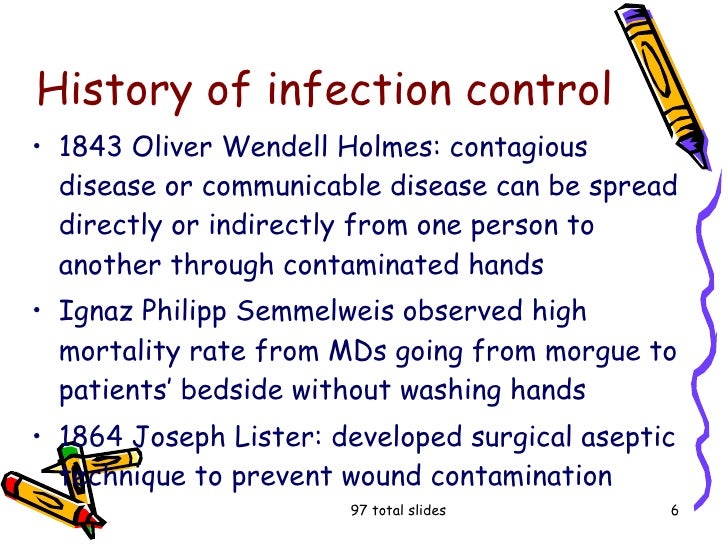 History of infection control

• 1843 Oliver Wendell Holmes: contagious disease or communicable disease can be spread directly or indirectly from one person to another through contaminated hands

• Ignaz Philipp Semmelweis observed high mortality rate from MDs going from morgue to patients' bedside without washing hands

• 1864 Joseph Lister: developed surgical aseptic technique to prevent wound contamination

97 total slides

6